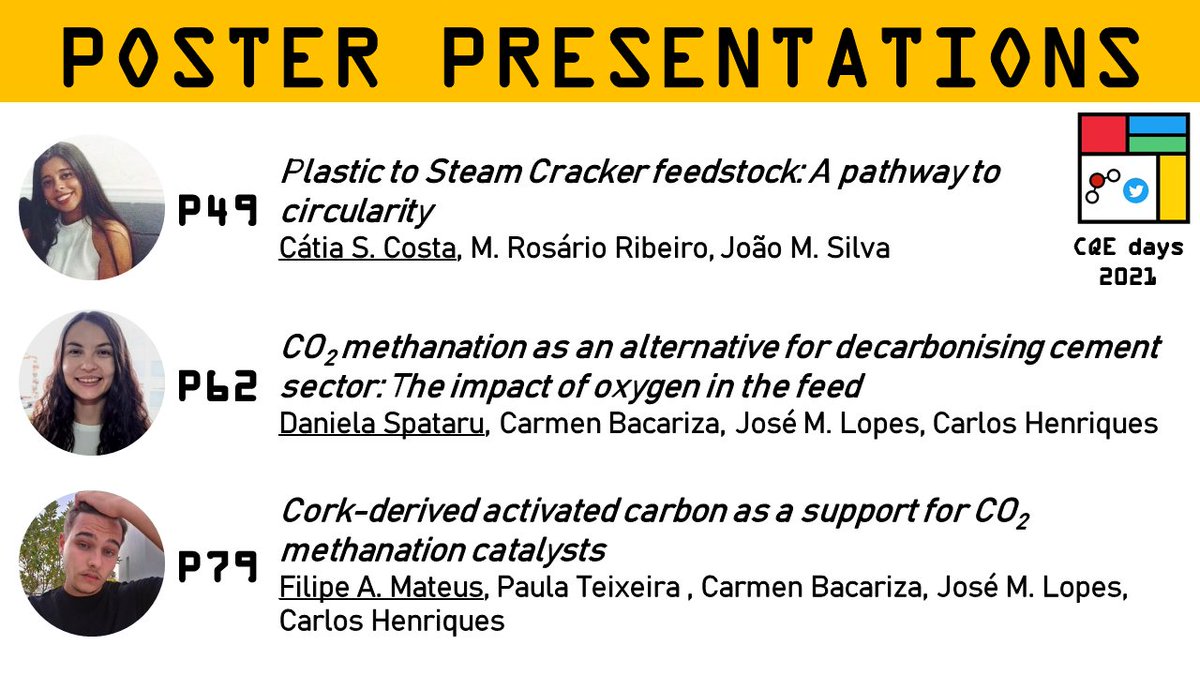 POSTER PRESENTATIONS

CQE days 2021

P49 Plastic to Steam Cracker feedstock: A pathway to circularity
Cátia S. Costa, M. Rosário Ribeiro, João M. Silva

P62 $CO_2$ methanation as an alternative for decarbonising cement sector: The impact of oxygen in the feed
Daniela Spataru, Carmen Bacariza, José M. Lopes, Carlos Henriques

P79 Cork-derived activated carbon as a support for $CO_2$ methanation catalysts
Filipe A. Mateus, Paula Teixeira , Carmen Bacariza, José M. Lopes, Carlos Henriques